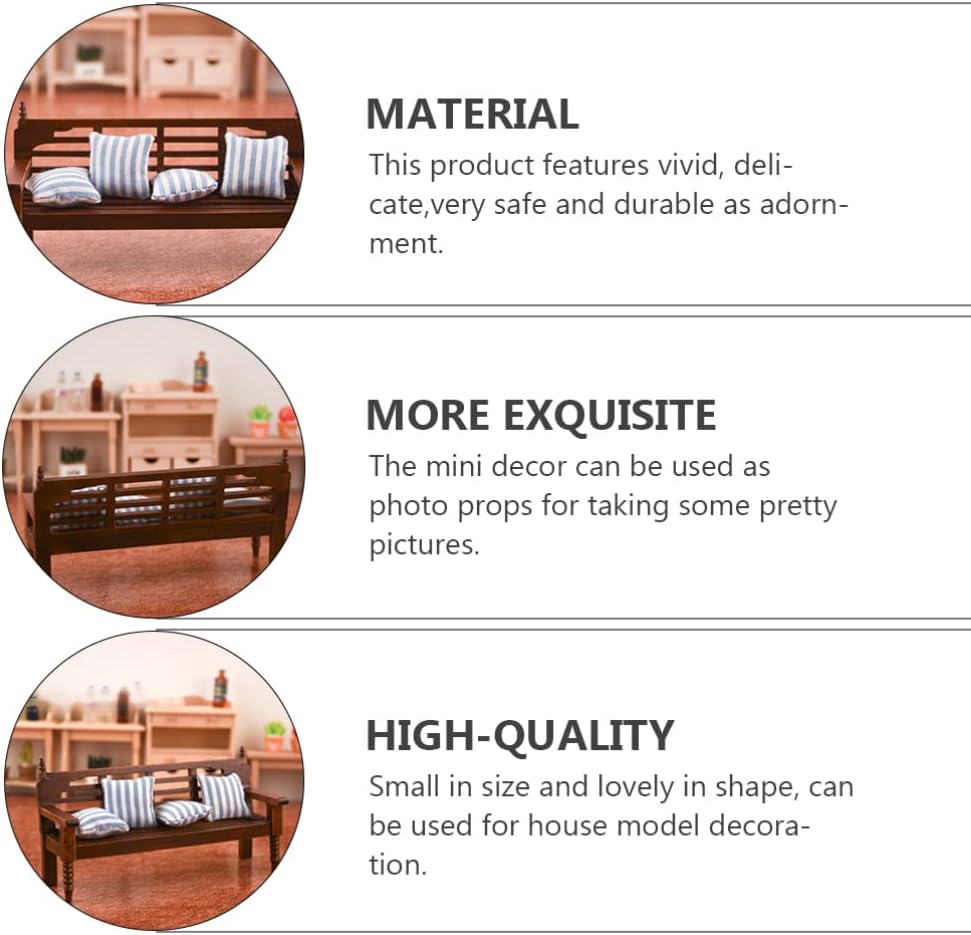 MATERIAL

This product features vivid, delicate,very safe and durable as adornment.

MORE EXQUISITE

The mini decor can be used as photo props for taking some pretty pictures.

HIGH-QUALITY

Small in size and lovely in shape, can be used for house model decoration.